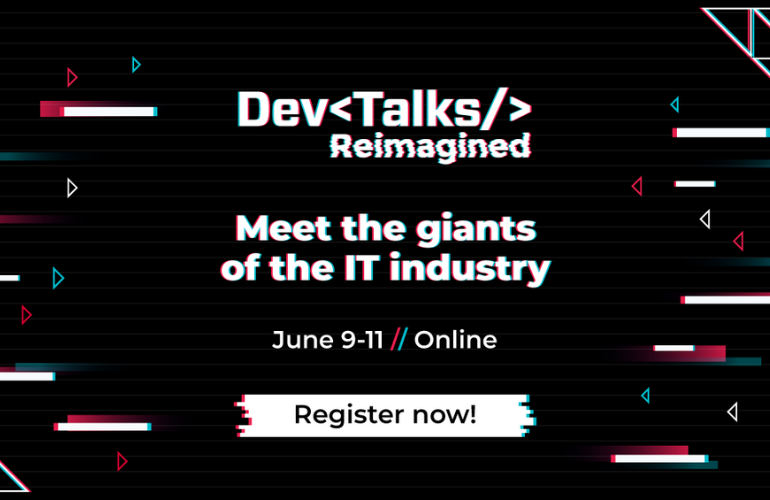 Dev<Talks/>
Reimagined

Meet the giants of the IT industry

June 9-11 // Online

Register now!